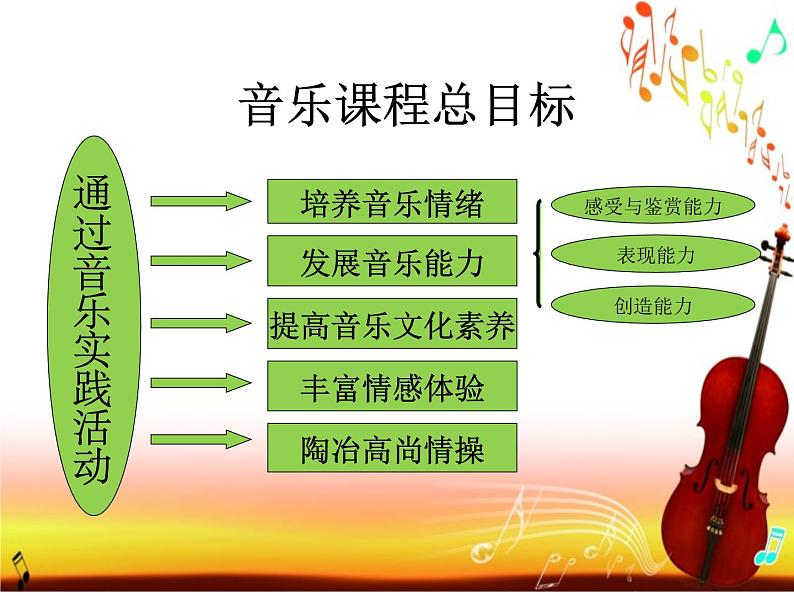 音乐课程总目标

通过音乐实践活动

培养音乐情绪

发展音乐能力

提高音乐文化素养

丰富情感体验

陶冶高尚情操

感受与鉴赏能力

表现能力

创造能力